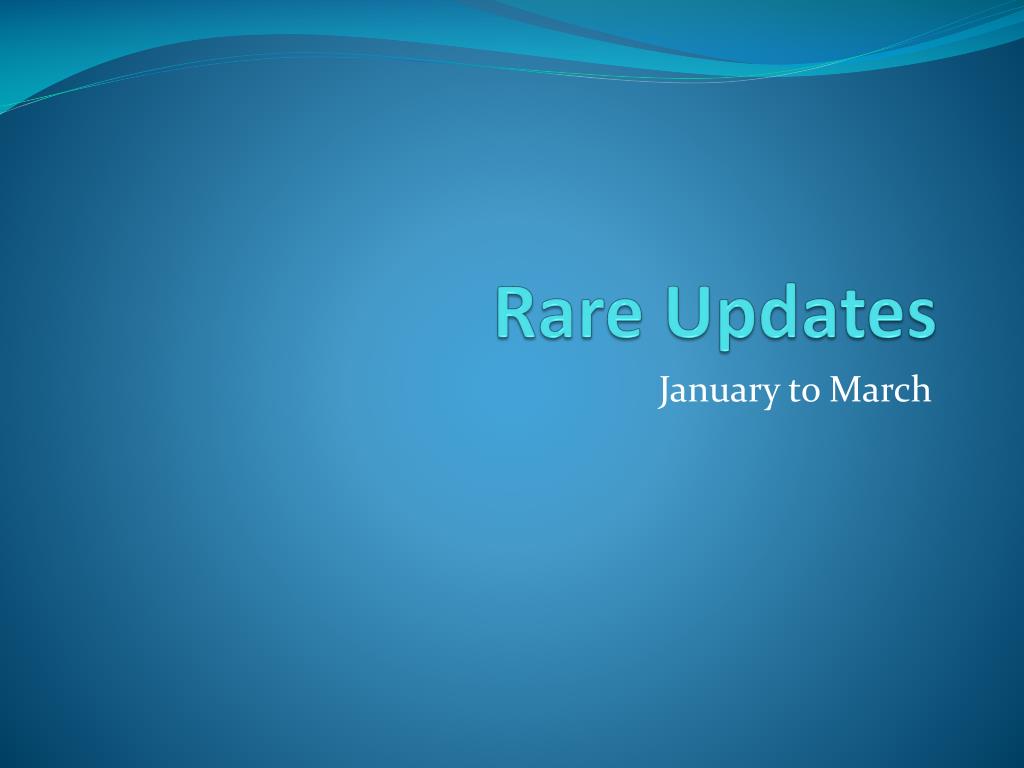 Rare Updates

January to March